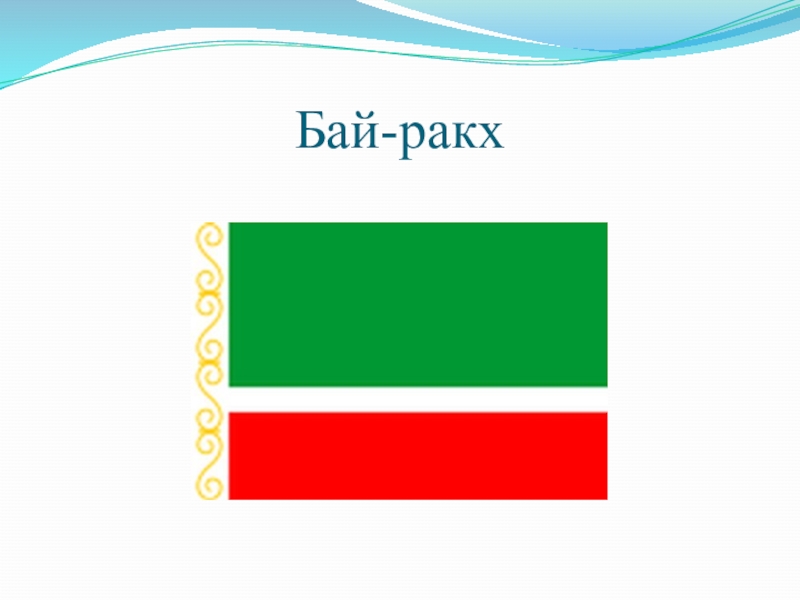 Бай-ракх